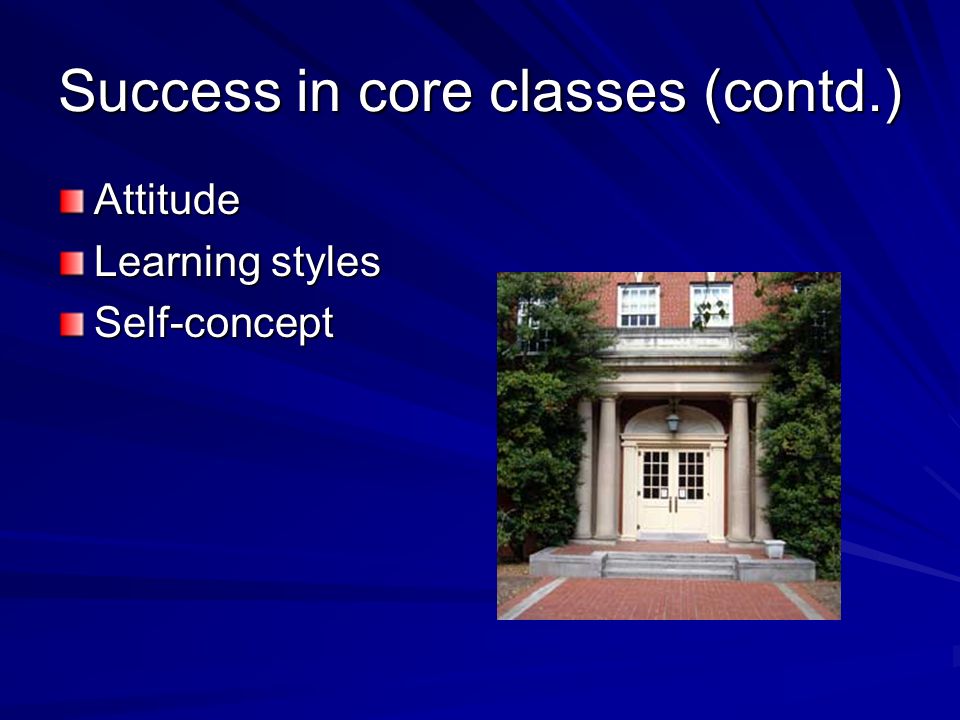 Success in core classes (contd.)

Attitude
Learning styles
Self-concept